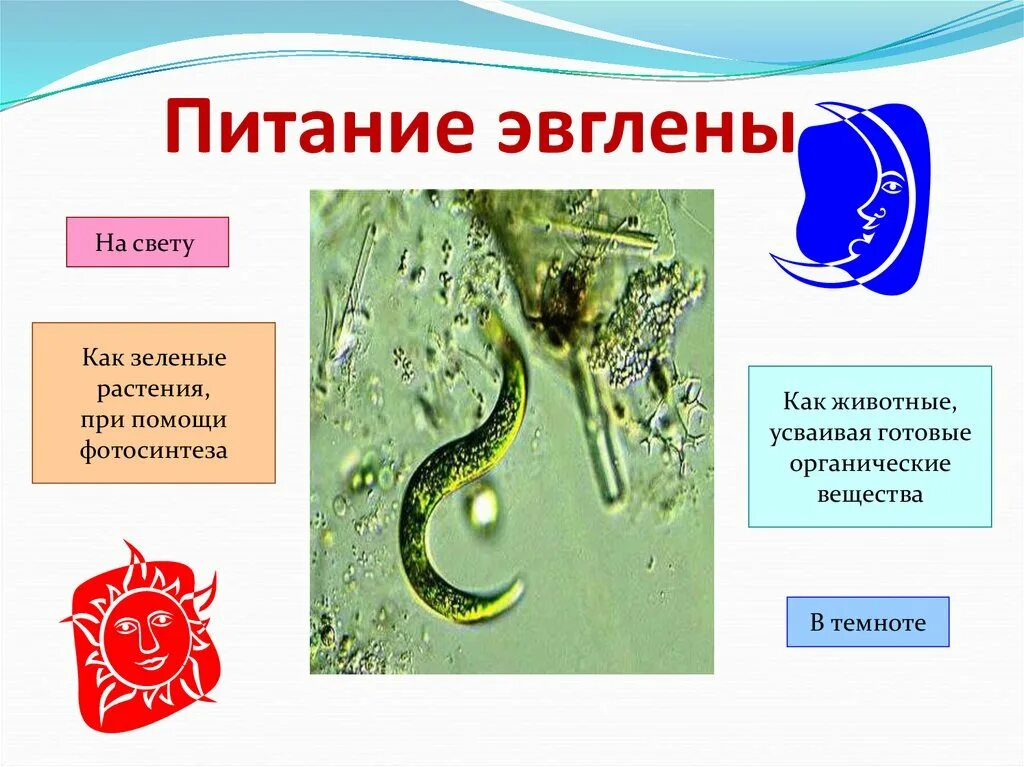 Питание эвглены

На свету

Как зеленые растения, при помощи фотосинтеза

Как животные, усваивая готовые органические вещества

В темноте